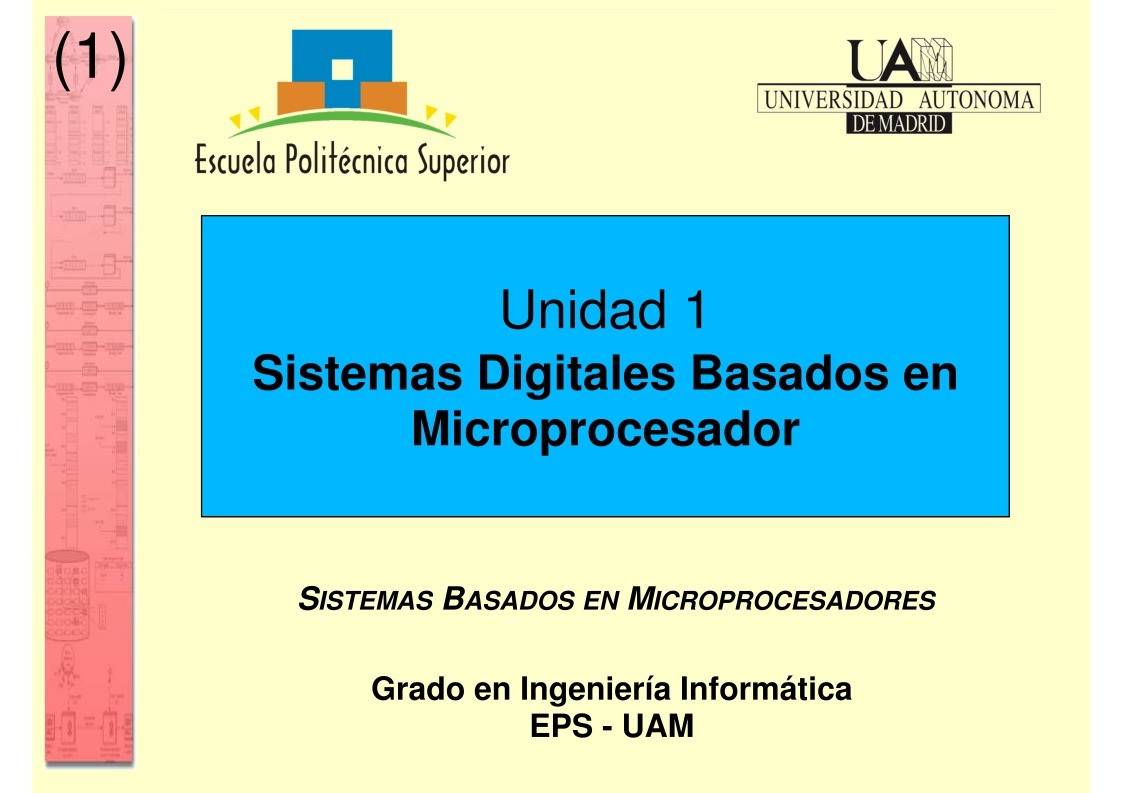 (1)

Escuela Politécnica Superior

UAM
UNIVERSIDAD AUTONOMA
DE MADRID

Unidad 1
Sistemas Digitales Basados en Microprocesador

SISTEMAS BASADOS EN MICROPROCESADORES

Grado en Ingeniería Informática
EPS - UAM